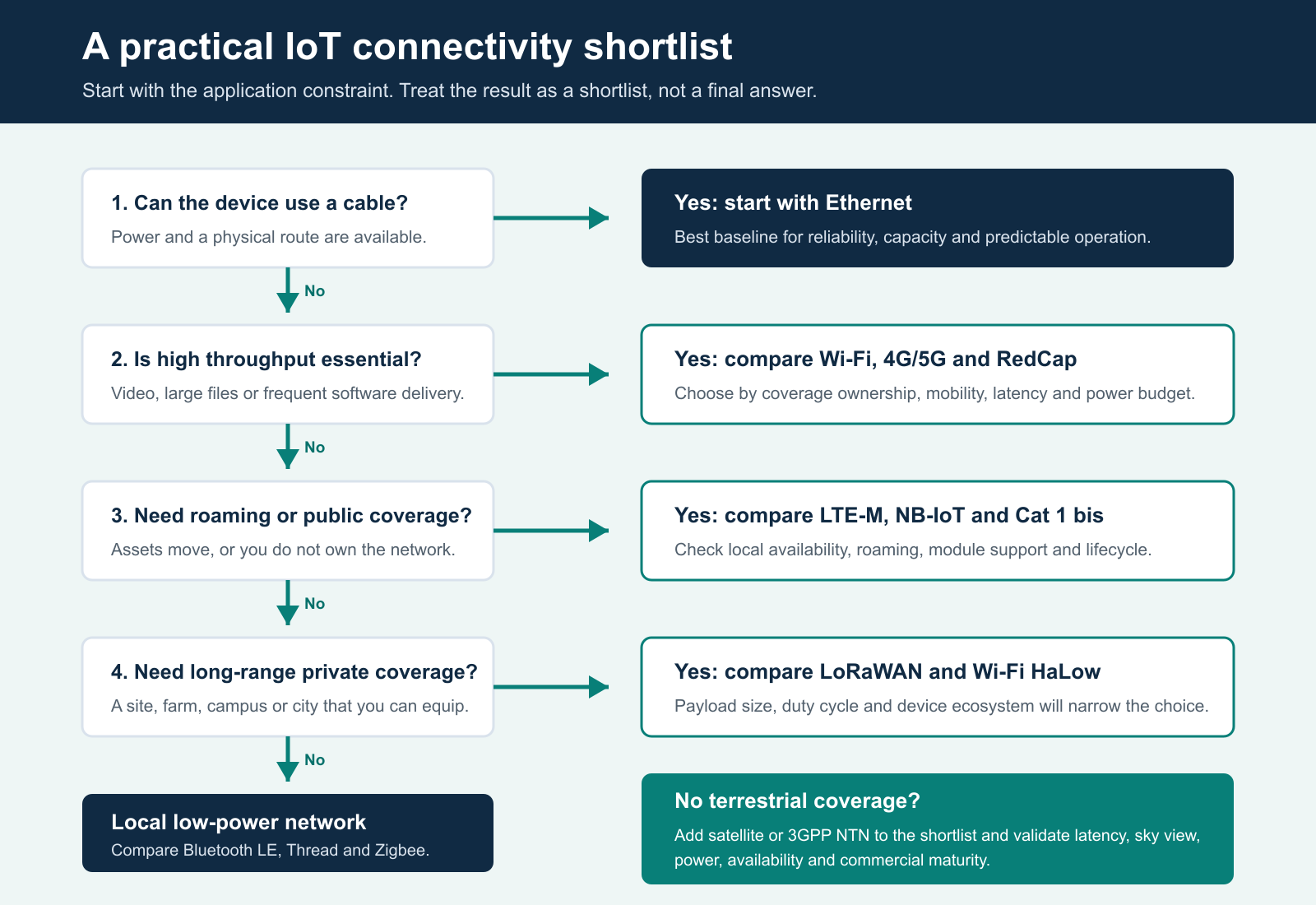 A practical IoT connectivity shortlist

Start with the application constraint. Treat the result as a shortlist, not a final answer.

1. Can the device use a cable?
Power and a physical route are available.

Yes: start with Ethernet
Best baseline for reliability, capacity and predictable operation.

No

2. Is high throughput essential?
Video, large files or frequent software delivery.

Yes: compare Wi-Fi, 4G/5G and RedCap
Choose by coverage ownership, mobility, latency and power budget.

No

3. Need roaming or public coverage?
Assets move, or you do not own the network.

Yes: compare LTE-M, NB-IoT and Cat 1 bis
Check local availability, roaming, module support and lifecycle.

No

4. Need long-range private coverage?
A site, farm, campus or city that you can equip.

Yes: compare LoRaWAN and Wi-Fi HaLow
Payload size, duty cycle and device ecosystem will narrow the choice.

No

Local low-power network
Compare Bluetooth LE, Thread and Zigbee.

No terrestrial coverage?
Add satellite or 3GPP NTN to the shortlist and validate latency, sky view, power, availability and commercial maturity.